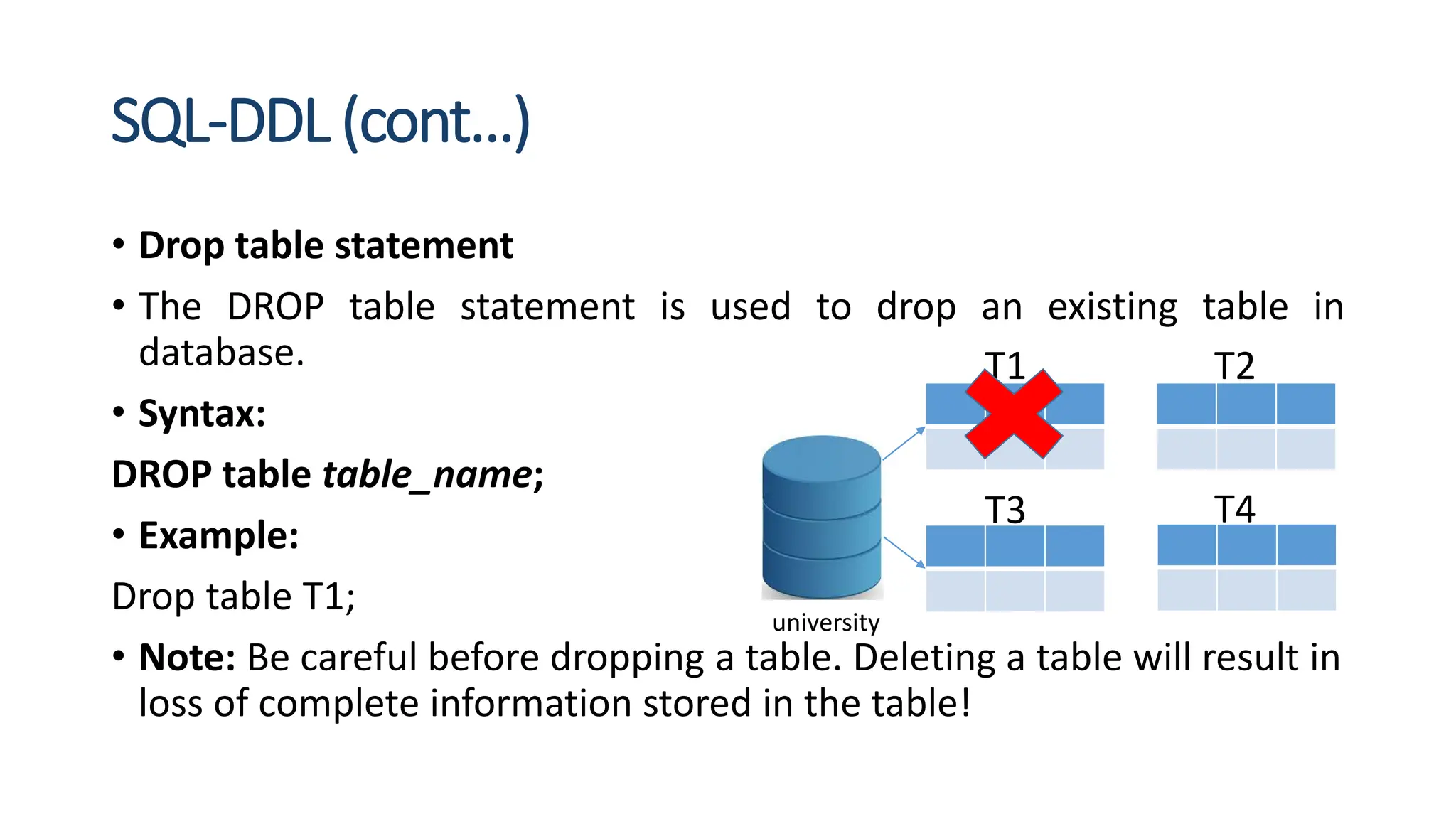 SQL-DDL (cont…)

• Drop table statement

• The DROP table statement is used to drop an existing table in database.

• Syntax:

DROP table table_name;

• Example:

Drop table T1;

T1
T2
T3
T4
university

• Note: Be careful before dropping a table. Deleting a table will result in loss of complete information stored in the table!